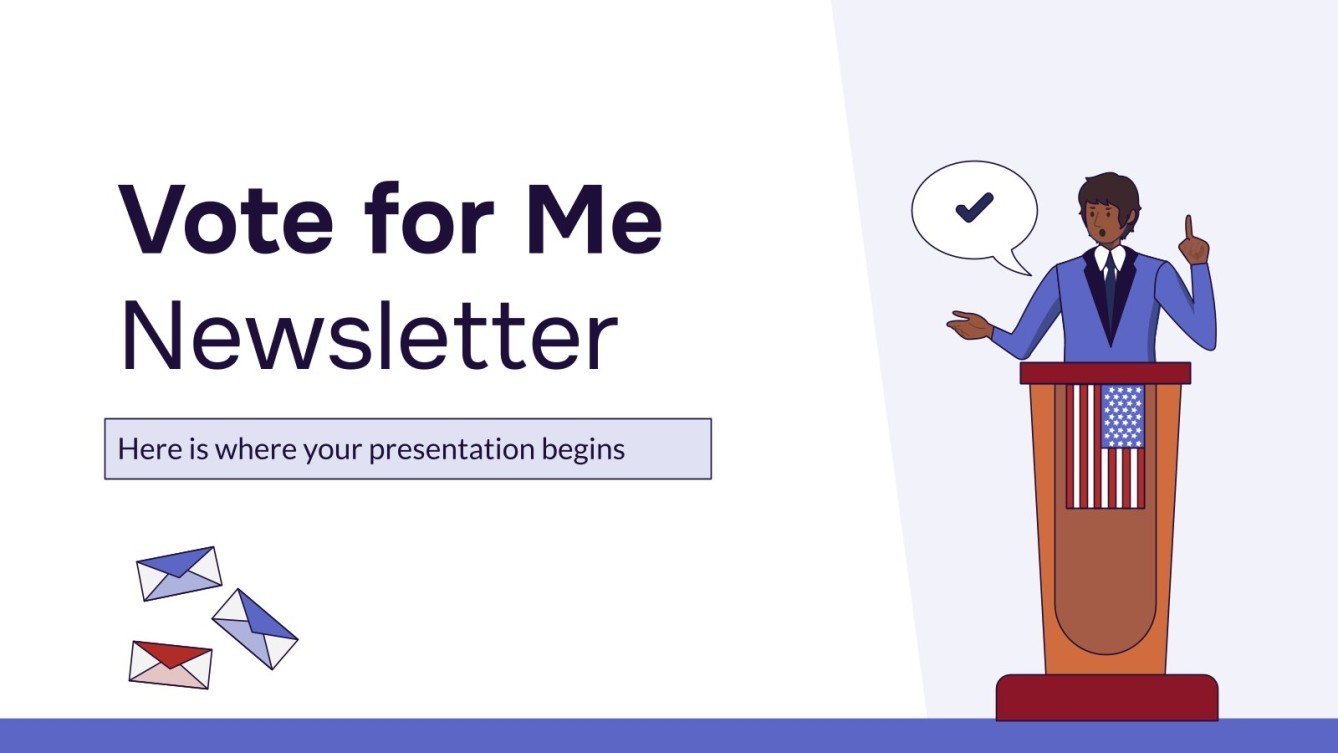 Vote for Me
Newsletter

Here is where your presentation begins